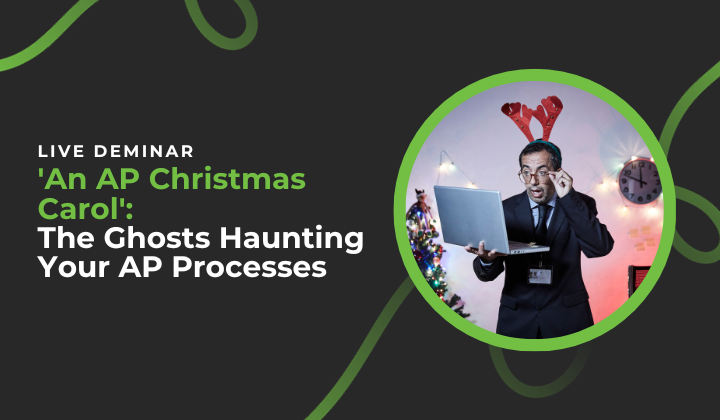 LIVE DEMINAR
'An AP Christmas Carol':
The Ghosts Haunting Your AP Processes